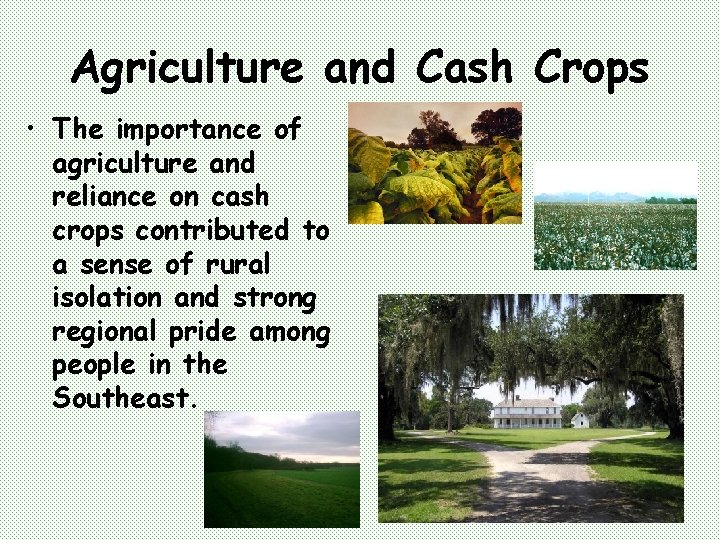 Agriculture and Cash Crops

• The importance of agriculture and reliance on cash crops contributed to a sense of rural isolation and strong regional pride among people in the Southeast.